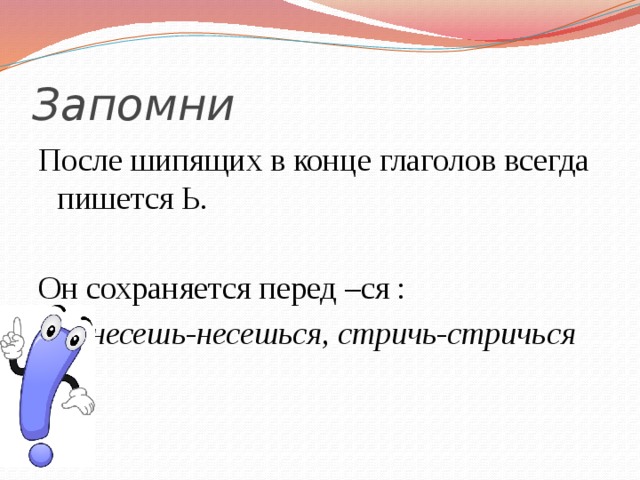 Запомни

После шипящих в конце глаголов всегда пишется Ь.

Он сохраняется перед –ся :

несешь-несешься, стричь-стричься